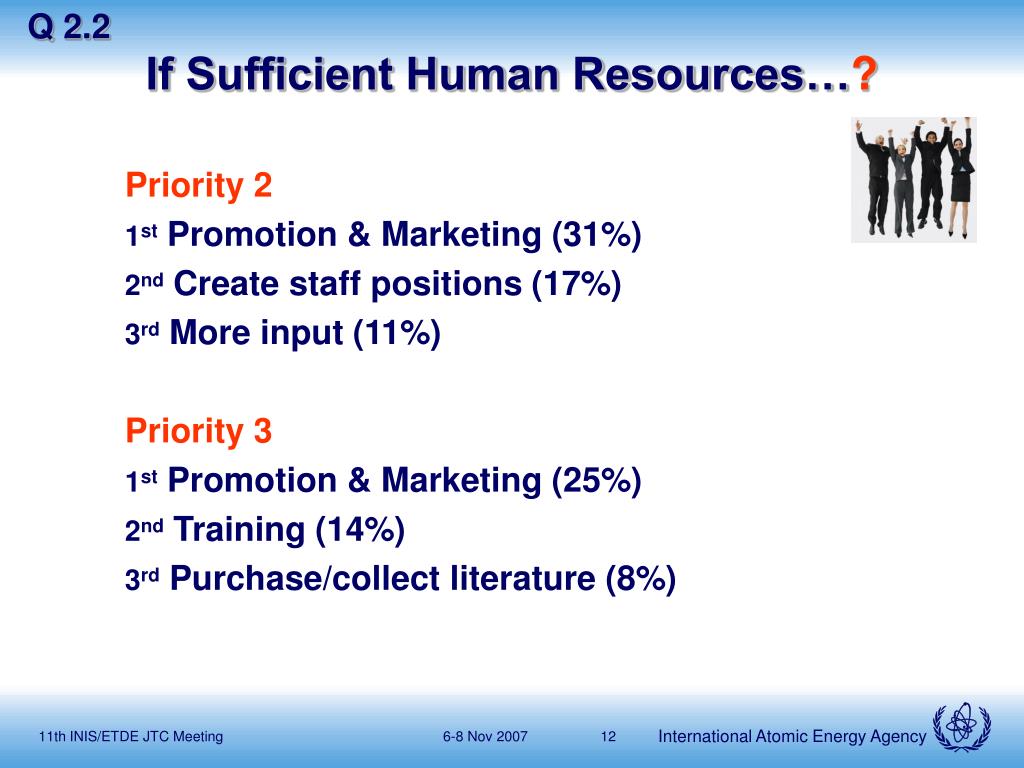 Q 2.2

If Sufficient Human Resources…?

Priority 2
1st Promotion & Marketing (31%)
2nd Create staff positions (17%)
3rd More input (11%)

Priority 3
1st Promotion & Marketing (25%)
2nd Training (14%)
3rd Purchase/collect literature (8%)

11th INIS/ETDE JTC Meeting 6-8 Nov 2007 12 International Atomic Energy Agency